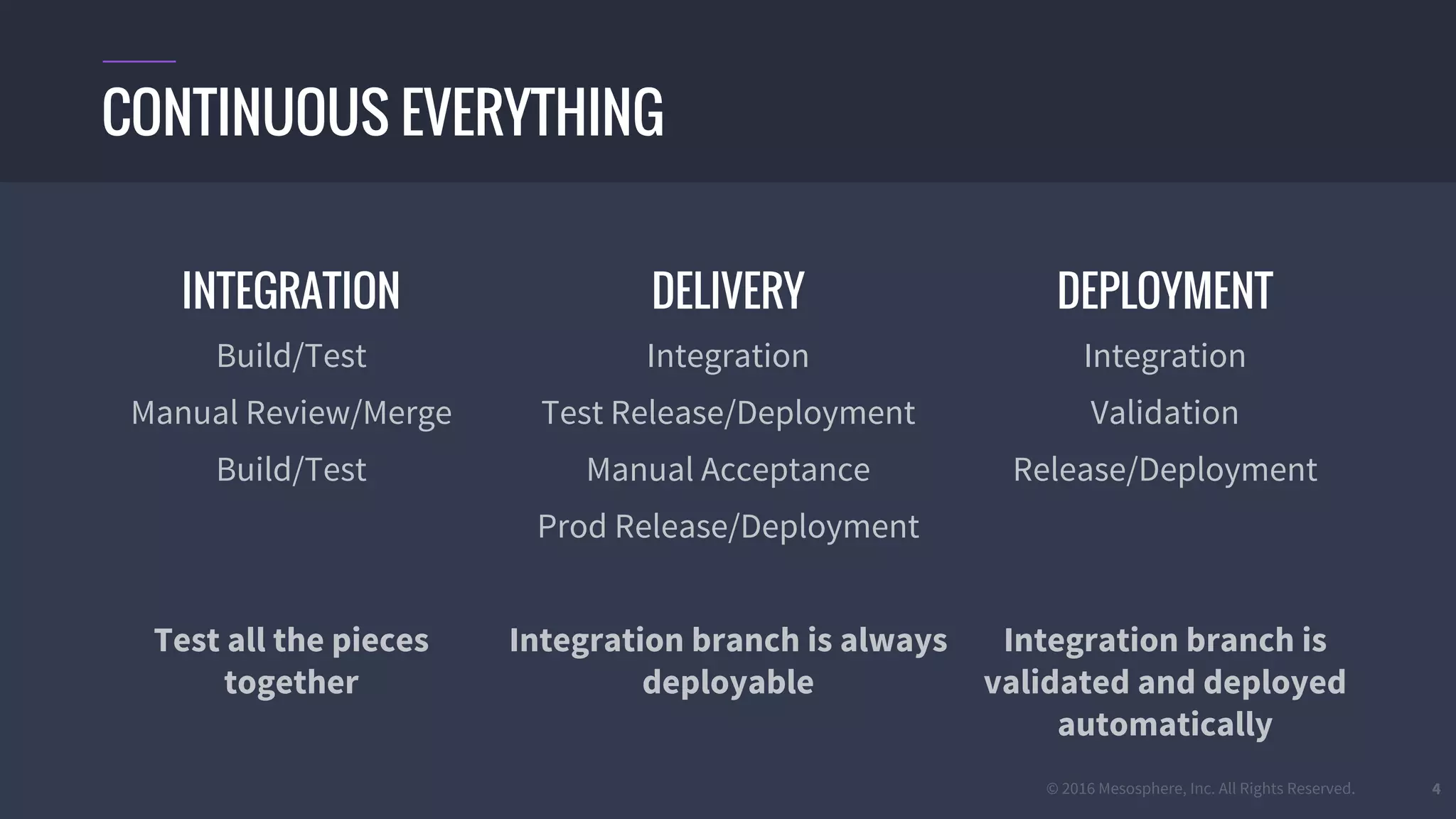 CONTINUOUS EVERYTHING

INTEGRATION

Build/Test

Manual Review/Merge

Build/Test

Test all the pieces together

DELIVERY

Integration

Test Release/Deployment

Manual Acceptance

Prod Release/Deployment

Integration branch is always deployable

DEPLOYMENT

Integration

Validation

Release/Deployment

Integration branch is validated and deployed automatically

© 2016 Mesosphere, Inc. All Rights Reserved.

4